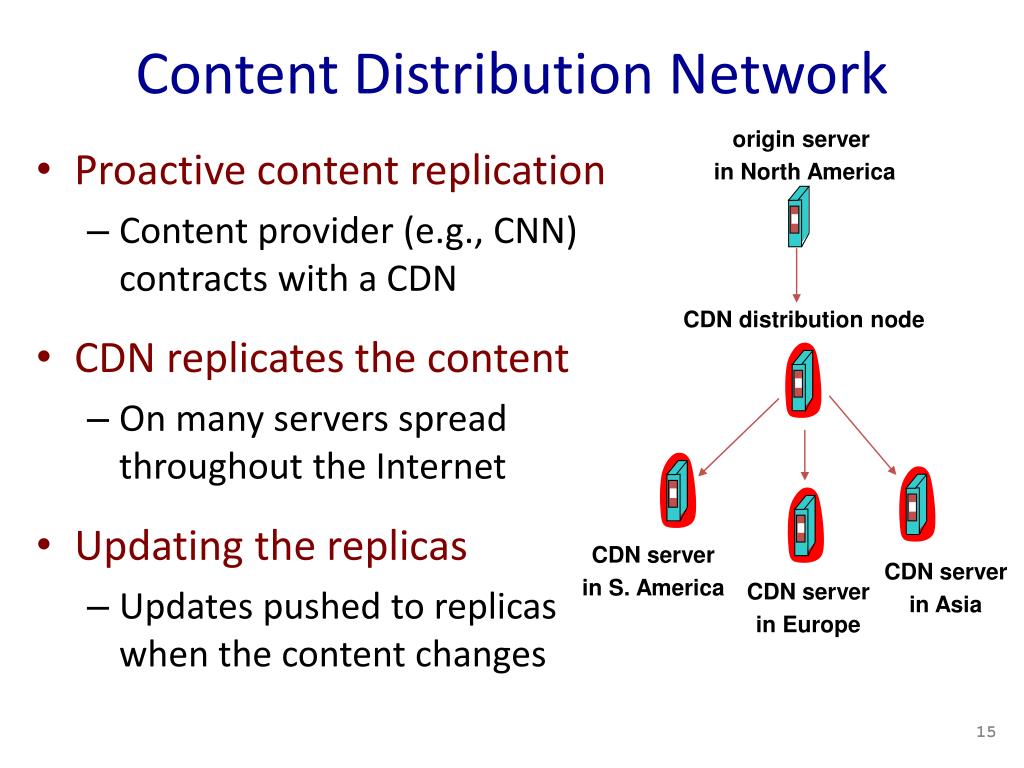 Content Distribution Network

• Proactive content replication
– Content provider (e.g., CNN) contracts with a CDN

• CDN replicates the content
– On many servers spread throughout the Internet

• Updating the replicas
– Updates pushed to replicas when the content changes

origin server
in North America

CDN distribution node

CDN server
in S. America

CDN server
in Europe

CDN server
in Asia

15